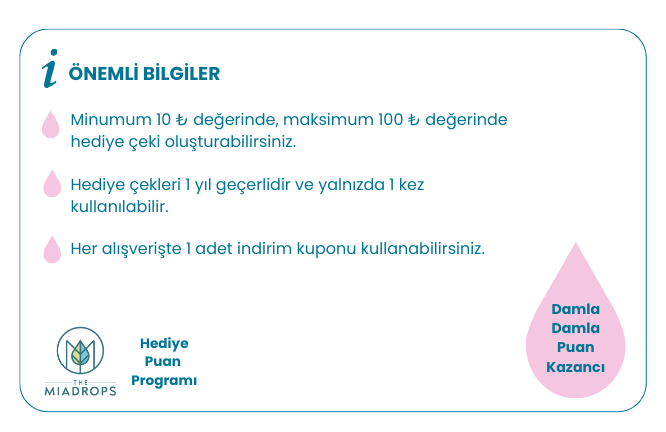 i ÖNEMLİ BİLGİLER

Minumum 10 ₺ değerinde, maksimum 100 ₺ değerinde hediye çeki oluşturabilirsiniz.

Hediye çekleri 1 yıl geçerlidir ve yalnızda 1 kez kullanılabilir.

Her alışverişte 1 adet indirim kuponu kullanabilirsiniz.

THE MIADROPS

Hediye Puan Programı

Damla Damla Puan Kazancı